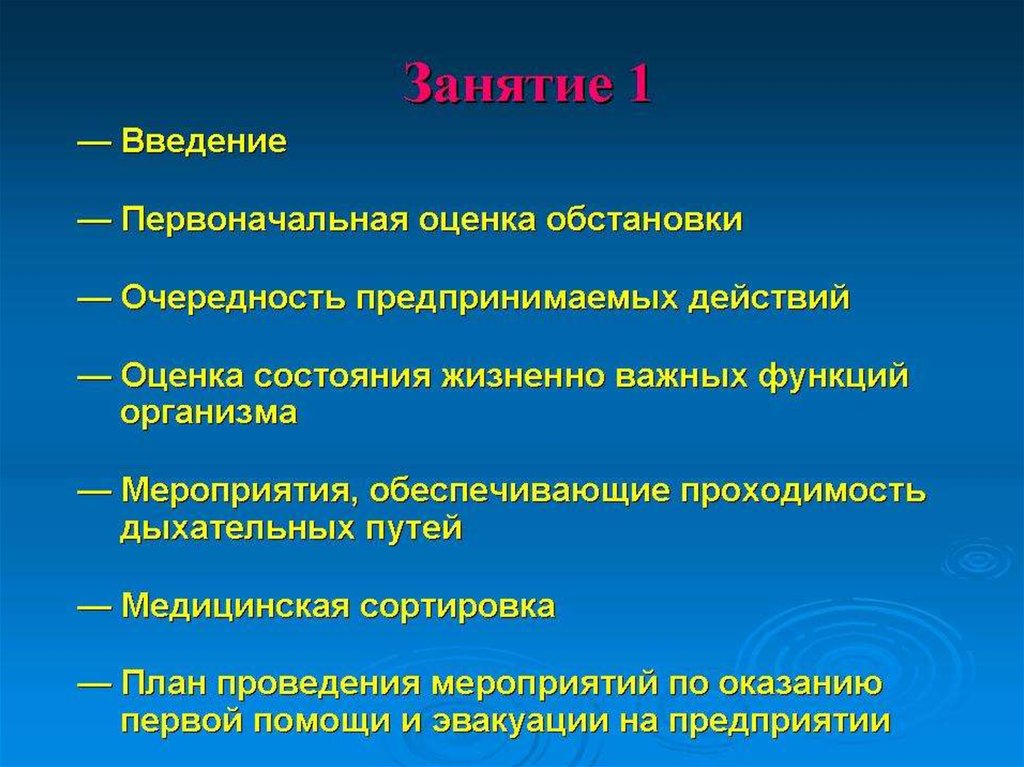 Занятие 1

— Введение

— Первоначальная оценка обстановки

— Очередность предпринимаемых действий

— Оценка состояния жизненно важных функций организма

— Мероприятия, обеспечивающие проходимость дыхательных путей

— Медицинская сортировка

— План проведения мероприятий по оказанию первой помощи и эвакуации на предприятии